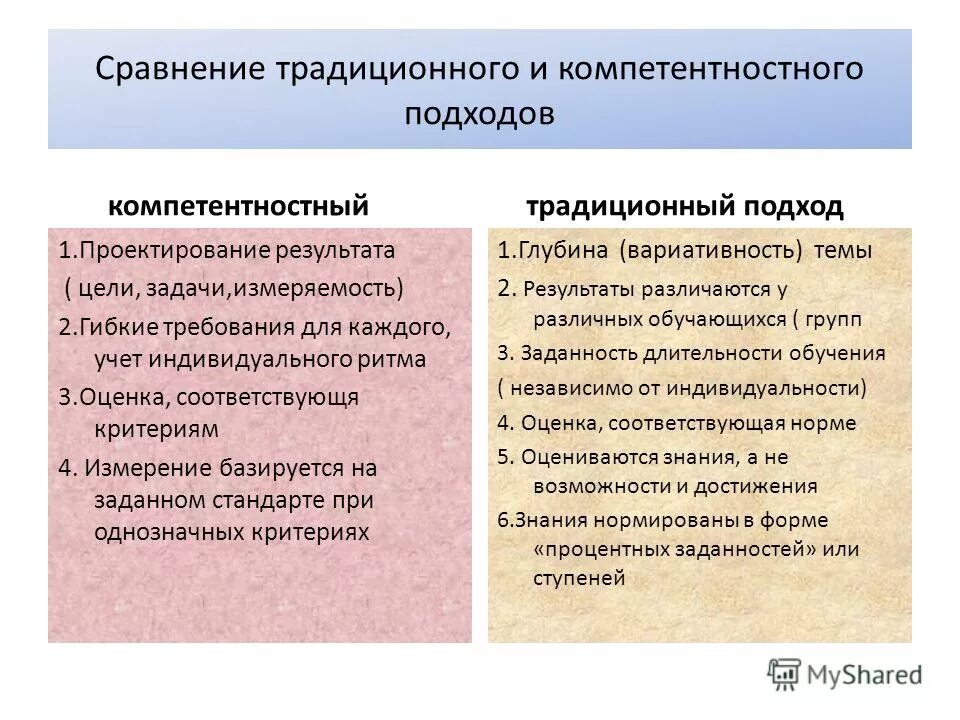 Сравнение традиционного и компетентностного подходов

компетентностный

1.Проектирование результата ( цели, задачи,измеряемость)

2.Гибкие требования для каждого, учет индивидуального ритма

3.Оценка, соответствующя критериям

4. Измерение базируется на заданном стандарте при однозначных критериях

традиционный подход

1.Глубина (вариативность) темы

2. Результаты различаются у различных обучающихся ( групп

3. Заданность длительности обучения

( независимо от индивидуальности)

4. Оценка, соответствующая норме

5. Оцениваются знания, а не возможности и достижения

6.Знания нормированы в форме «процентных заданностей» или ступеней

MyShared